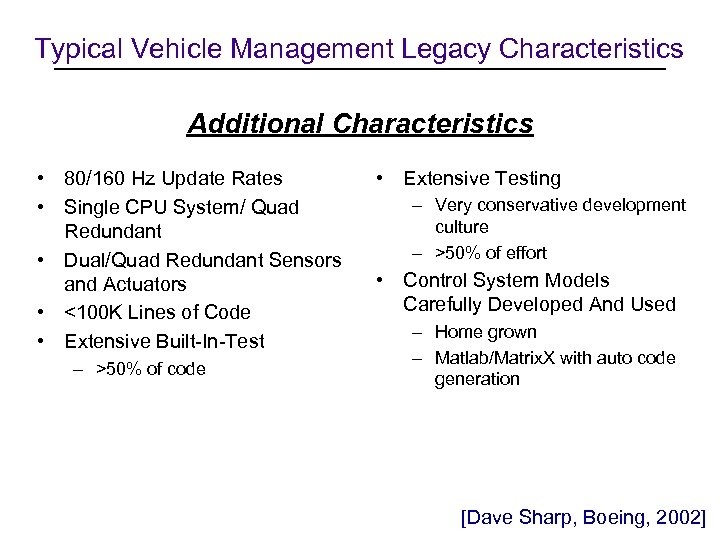 Typical Vehicle Management Legacy Characteristics

Additional Characteristics

• 80/160 Hz Update Rates
• Single CPU System/ Quad Redundant
• Dual/Quad Redundant Sensors and Actuators
• <100K Lines of Code
• Extensive Built-In-Test
 – >50% of code

• Extensive Testing
 – Very conservative development culture
 – >50% of effort
• Control System Models Carefully Developed And Used
 – Home grown
 – Matlab/MatrixX with auto code generation

[Dave Sharp, Boeing, 2002]